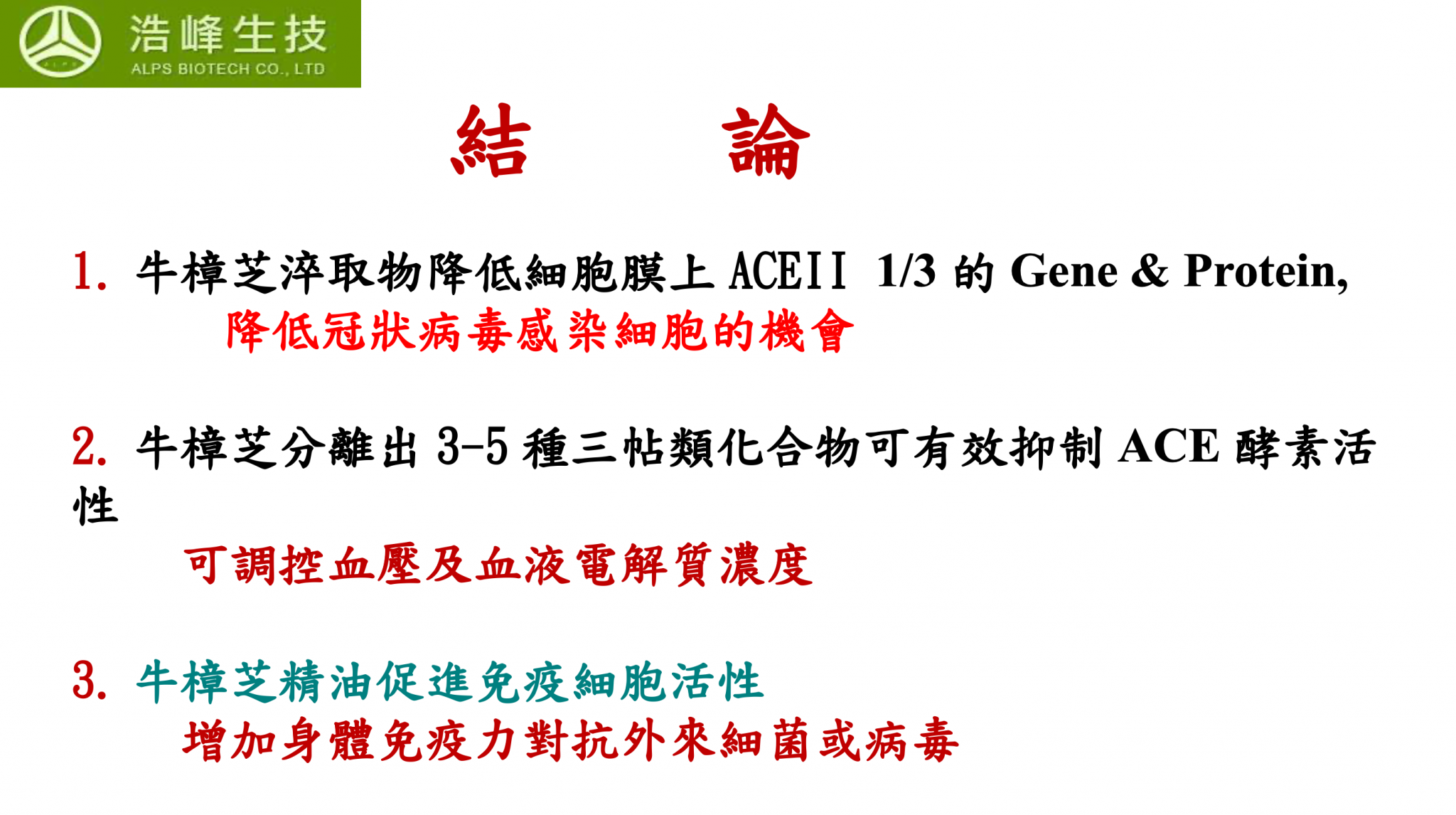 浩峰生技
ALPS BIOTECH CO., LTD

結 論

1. 牛樟芝淬取物降低細胞膜上 ACEII 1/3 的 Gene & Protein,
降低冠狀病毒感染細胞的機會

2. 牛樟芝分離出 3-5 種三帖類化合物可有效抑制 ACE 酵素活性
可調控血壓及血液電解質濃度

3. 牛樟芝精油促進免疫細胞活性
增加身體免疫力對抗外來細菌或病毒